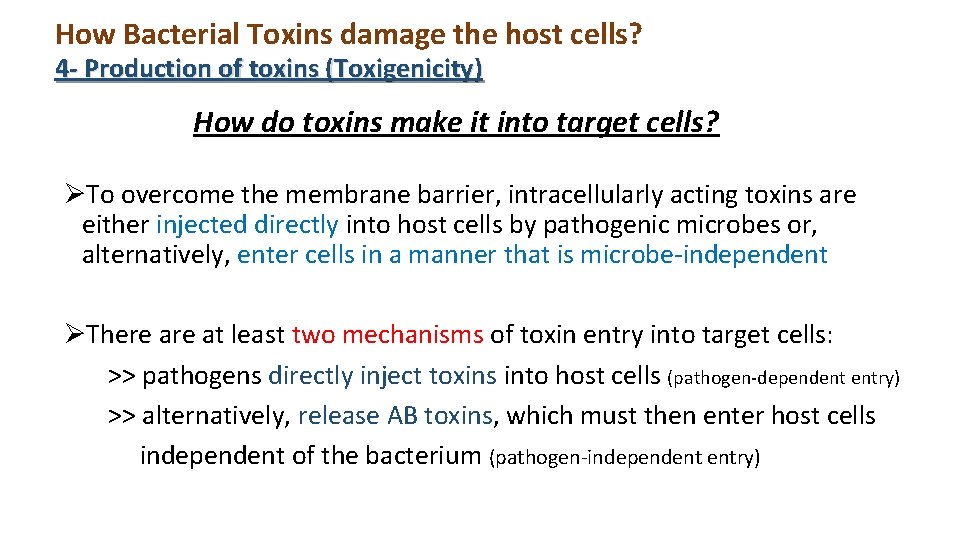 How Bacterial Toxins damage the host cells?
4- Production of toxins (Toxigenicity)

How do toxins make it into target cells?

➢To overcome the membrane barrier, intracellularly acting toxins are either injected directly into host cells by pathogenic microbes or, alternatively, enter cells in a manner that is microbe-independent

➢There are at least two mechanisms of toxin entry into target cells:
>> pathogens directly inject toxins into host cells (pathogen-dependent entry)
>> alternatively, release AB toxins, which must then enter host cells independent of the bacterium (pathogen-independent entry)